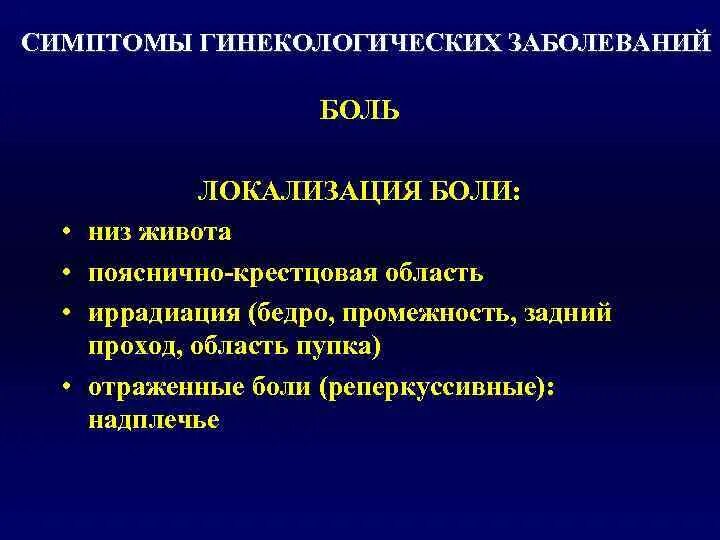 СИМПТОМЫ ГИНЕКОЛОГИЧЕСКИХ ЗАБОЛЕВАНИЙ

БОЛЬ

ЛОКАЛИЗАЦИЯ БОЛИ:

• низ живота
• пояснично-крестцовая область
• иррадиация (бедро, промежность, задний проход, область пупка)
• отраженные боли (реперкуссивные): надплечье